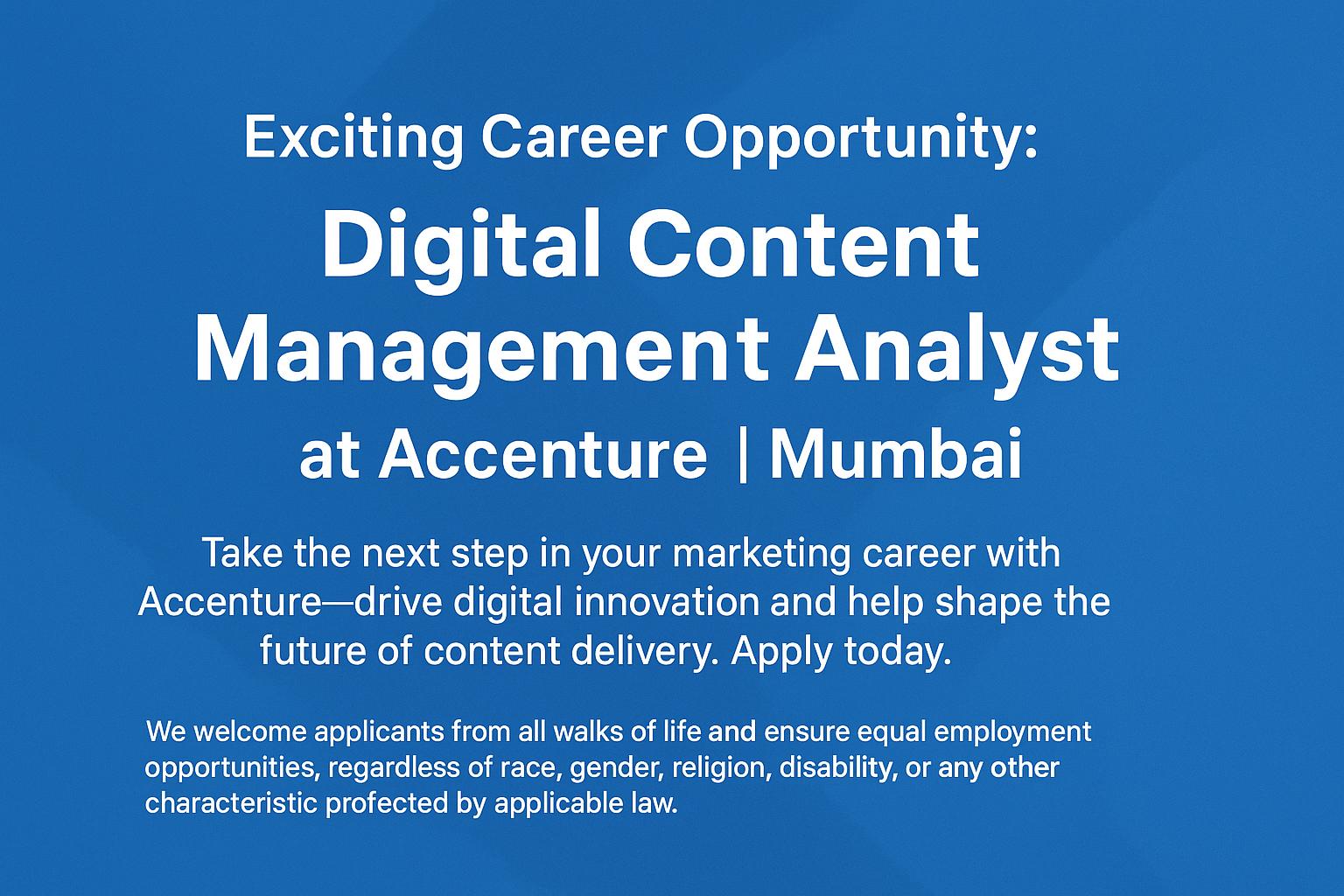 Exciting Career Opportunity:

Digital Content Management Analyst

at Accenture | Mumbai

Take the next step in your marketing career with Accenture—drive digital innovation and help shape the future of content delivery. Apply today.

We welcome applicants from all walks of life and ensure equal employment opportunities, regardless of race, gender, religion, disability, or any other characteristic profected by applicable law.